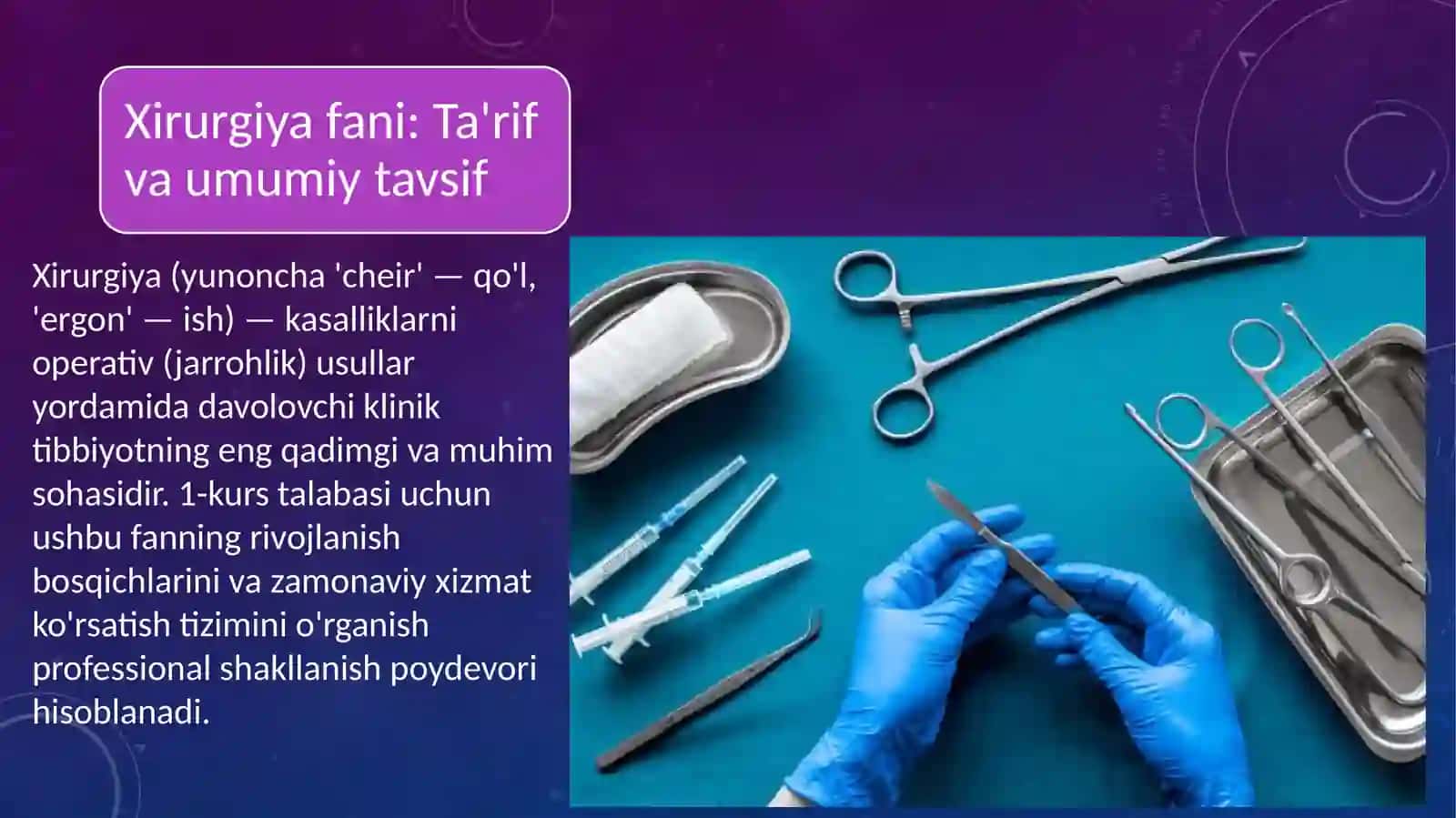 Xirurgiya fani: Ta'rif va umumiy tavsif

Xirurgiya (yunoncha 'cheir' — qo'l, 'ergon' — ish) — kasalliklarni operativ (jarrohlik) usullar yordamida davolovchi klinik tibbiyotning eng qadimgi va muhim sohasidir. 1-kurs talabasi uchun ushbu fanning rivojlanish bosqichlarini va zamonaviy xizmat ko'rsatish tizimini o'rganish professional shakllanish poydevori hisoblanadi.